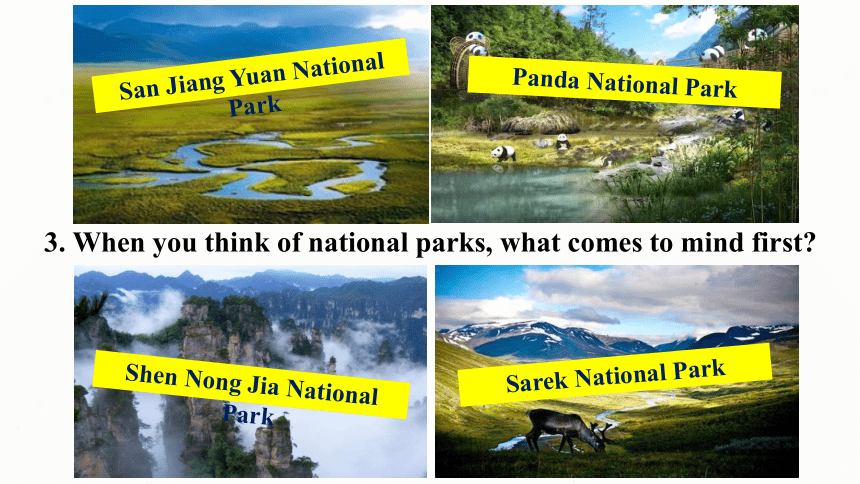 San Jiang Yuan National Park

Panda National Park

3. When you think of national parks, what comes to mind first?

Shen Nong Jia National Park

Sarek National Park